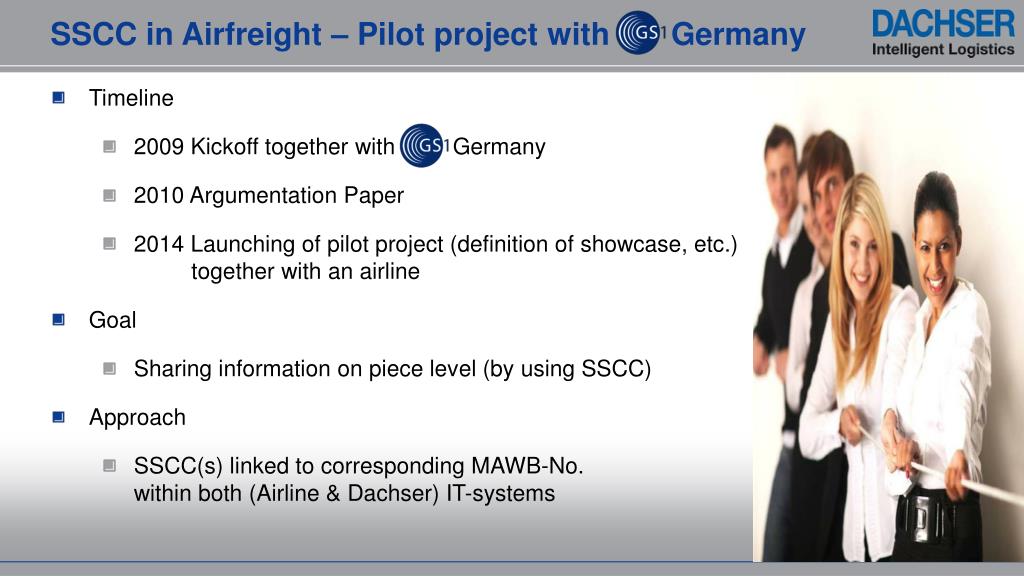 SSCC in Airfreight – Pilot project with GS1 Germany

DACHSER
Intelligent Logistics

Timeline

2009 Kickoff together with GS1 Germany

2010 Argumentation Paper

2014 Launching of pilot project (definition of showcase, etc.) together with an airline

Goal

Sharing information on piece level (by using SSCC)

Approach

SSCC(s) linked to corresponding MAWB-No.
within both (Airline & Dachser) IT-systems